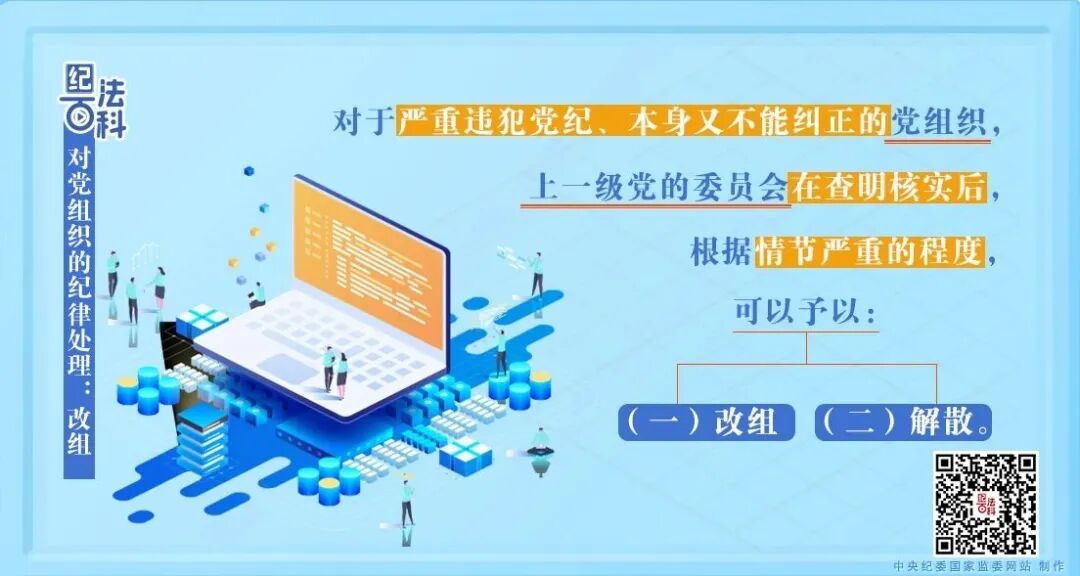 纪法百科

对党组织的纪律处理：改组

对于严重违犯党纪、本身又不能纠正的党组织，

上一级党的委员会在查明核实后，

根据情节严重的程度，

可以予以：

（一）改组

（二）解散。

中央纪委国家监委网站 制作